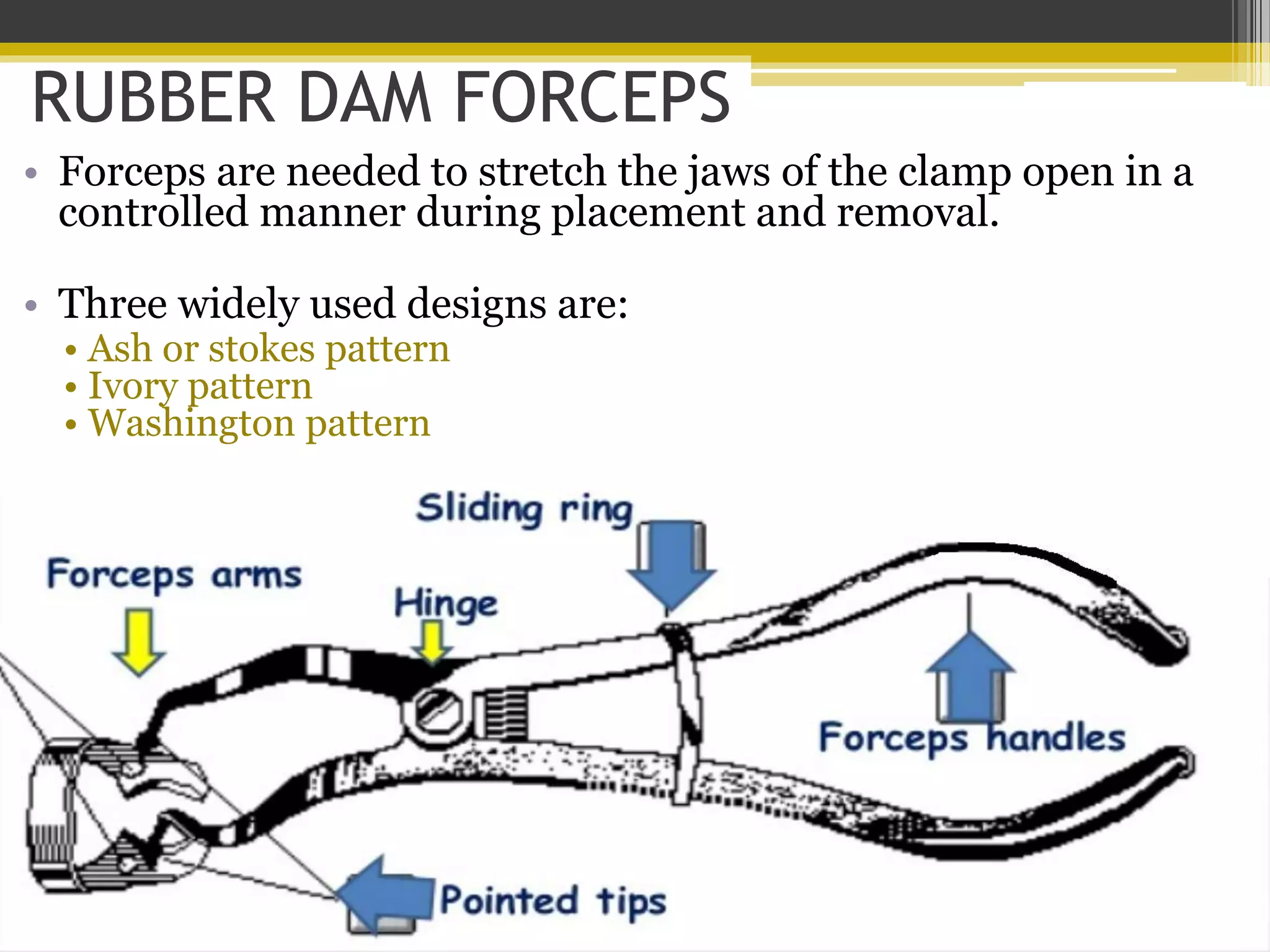 RUBBER DAM FORCEPS

• Forceps are needed to stretch the jaws of the clamp open in a controlled manner during placement and removal.

• Three widely used designs are:
• Ash or stokes pattern
• Ivory pattern
• Washington pattern

Sliding ring

Forceps arms

Hinge

Forceps handles

Pointed tips